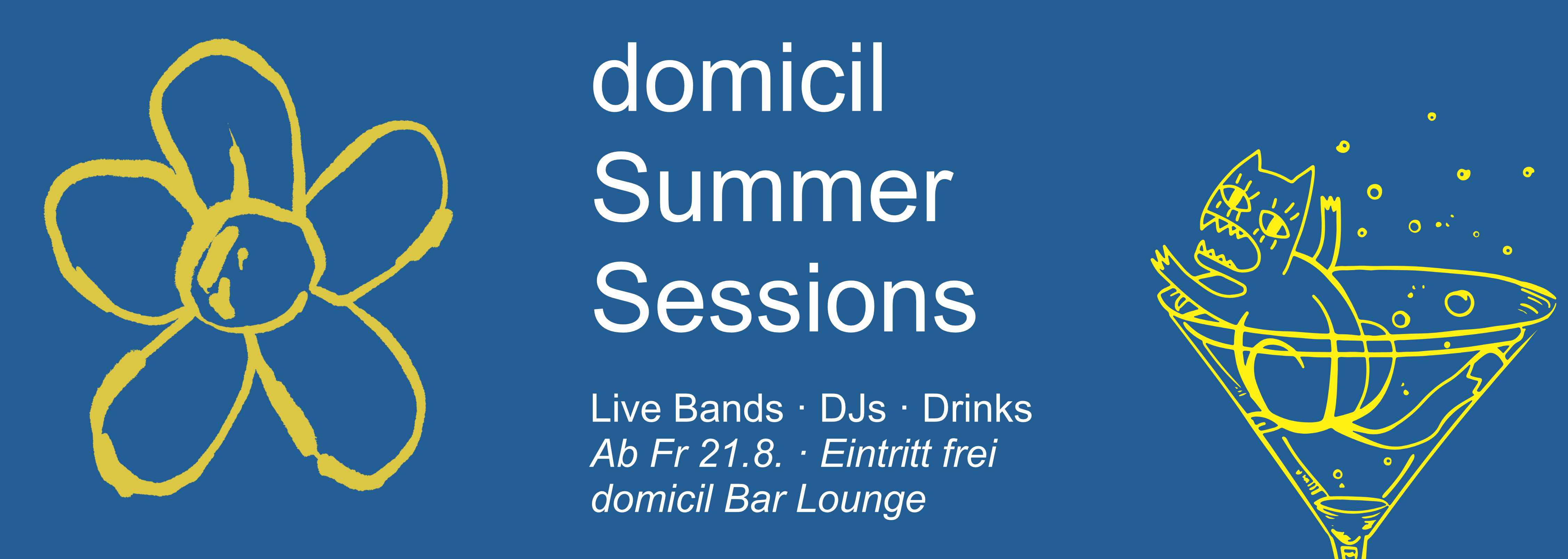 domicil
Summer
Sessions

Live Bands · DJs · Drinks
Ab Fr 21.8. · Eintritt frei
domicil Bar Lounge